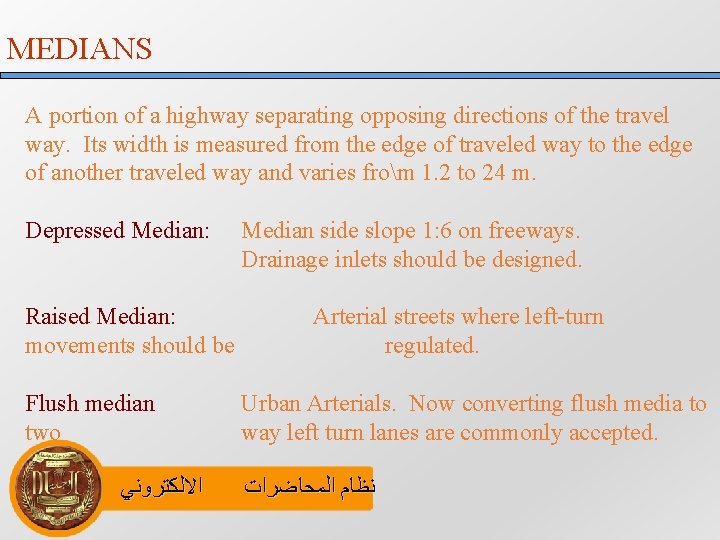 MEDIANS

A portion of a highway separating opposing directions of the travel way. Its width is measured from the edge of traveled way to the edge of another traveled way and varies fro\m 1.2 to 24 m.

Depressed Median: Median side slope 1:6 on freeways. Drainage inlets should be designed.

Raised Median: Arterial streets where left-turn movements should be regulated.

Flush median Urban Arterials. Now converting flush media to two way left turn lanes are commonly accepted.

نظام المحاضرات الالكتروني